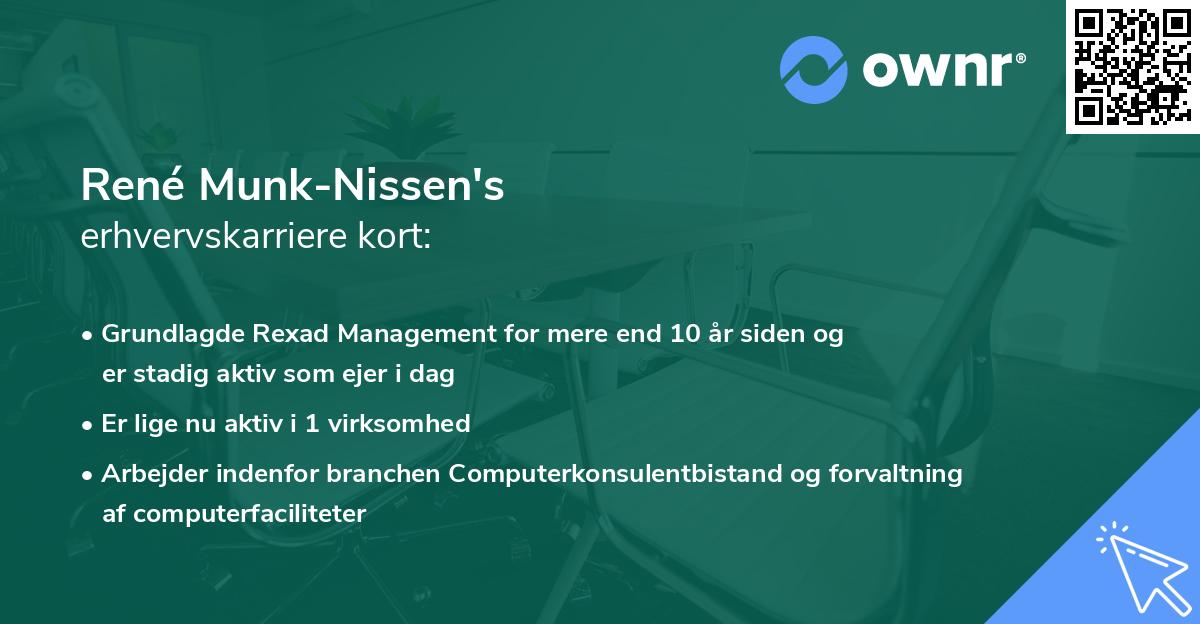 ownr®

René Munk-Nissen's
erhvervskarriere kort:

• Grundlagde Rexad Management for mere end 10 år siden og er stadig aktiv som ejer i dag
• Er lige nu aktiv i 1 virksomhed
• Arbejder indenfor branchen Computerkonsulentbistand og forvaltning af computerfaciliteter